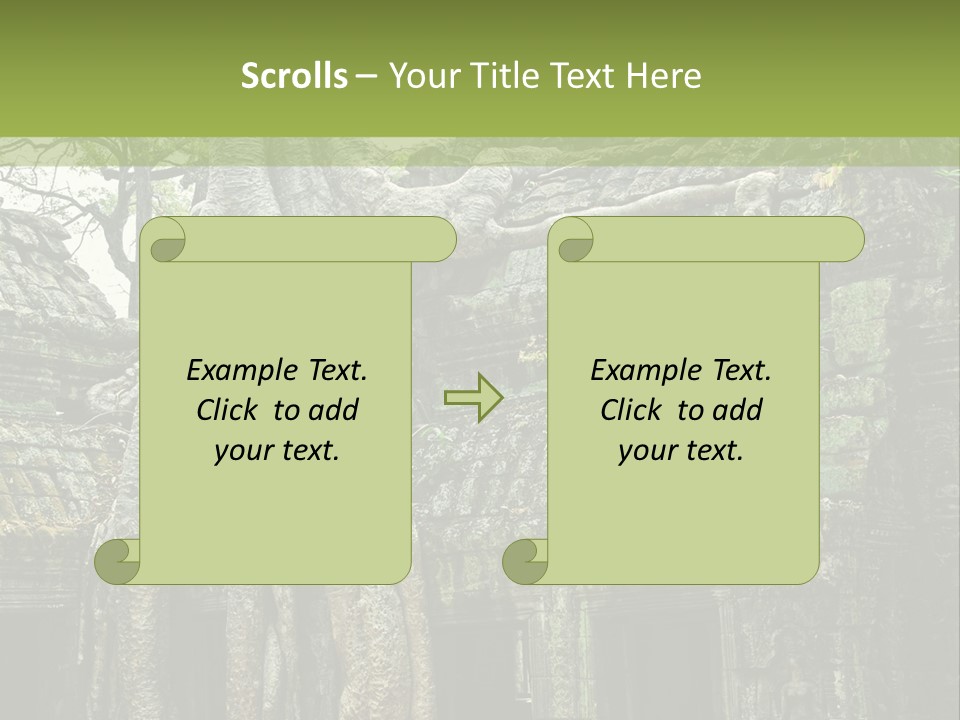 Scrolls – Your Title Text Here

Example Text. Click to add your text.

Example Text. Click to add your text.